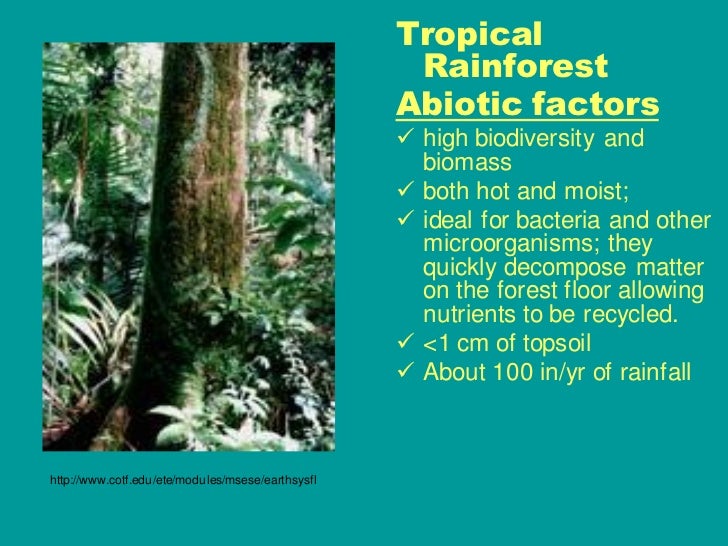 Tropical Rainforest

Abiotic factors

✓ high biodiversity and biomass
✓ both hot and moist;
✓ ideal for bacteria and other microorganisms; they quickly decompose matter on the forest floor allowing nutrients to be recycled.
✓ <1 cm of topsoil
✓ About 100 in/yr of rainfall

http://www.cotf.edu/ete/modules/msese/earthsysfl